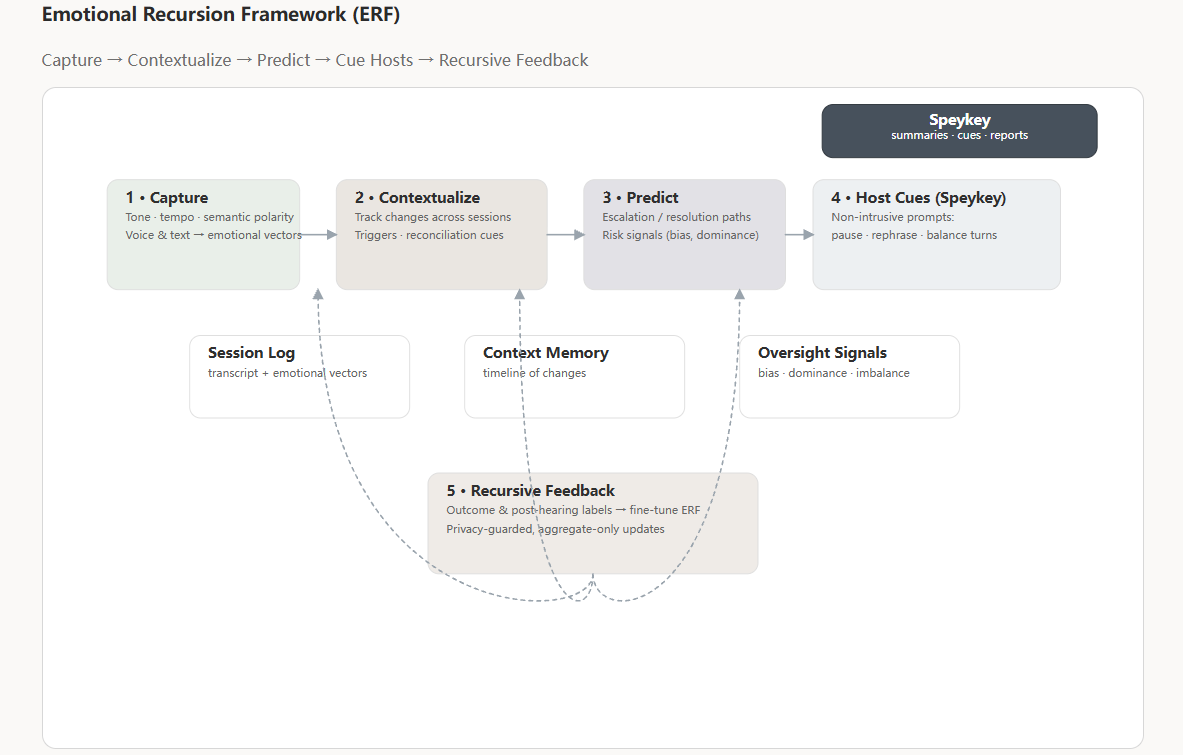 Emotional Recursion Framework (ERF)

Capture → Contextualize → Predict → Cue Hosts → Recursive Feedback

Speykey
summaries · cues · reports

1 • Capture
Tone · tempo · semantic polarity
Voice & text → emotional vectors

2 • Contextualize
Track changes across sessions
Triggers · reconciliation cues

3 • Predict
Escalation / resolution paths
Risk signals (bias, dominance)

4 • Host Cues (Speykey)
Non-intrusive prompts:
pause · rephrase · balance turns

Session Log
transcript + emotional vectors

Context Memory
timeline of changes

Oversight Signals
bias · dominance · imbalance

5 • Recursive Feedback
Outcome & post-hearing labels → fine-tune ERF
Privacy-guarded, aggregate-only updates